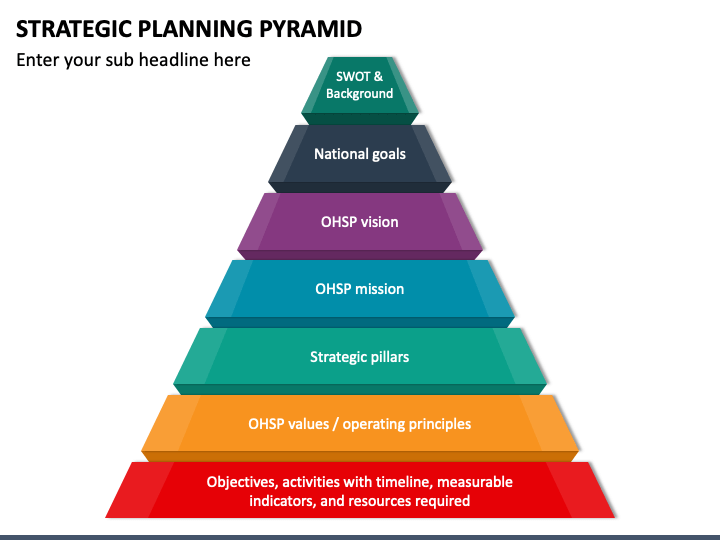 STRATEGIC PLANNING PYRAMID

Enter your sub headline here

SWOT & Background

National goals

OHSP vision

OHSP mission

Strategic pillars

OHSP values / operating principles

Objectives, activities with timeline, measurable indicators, and resources required